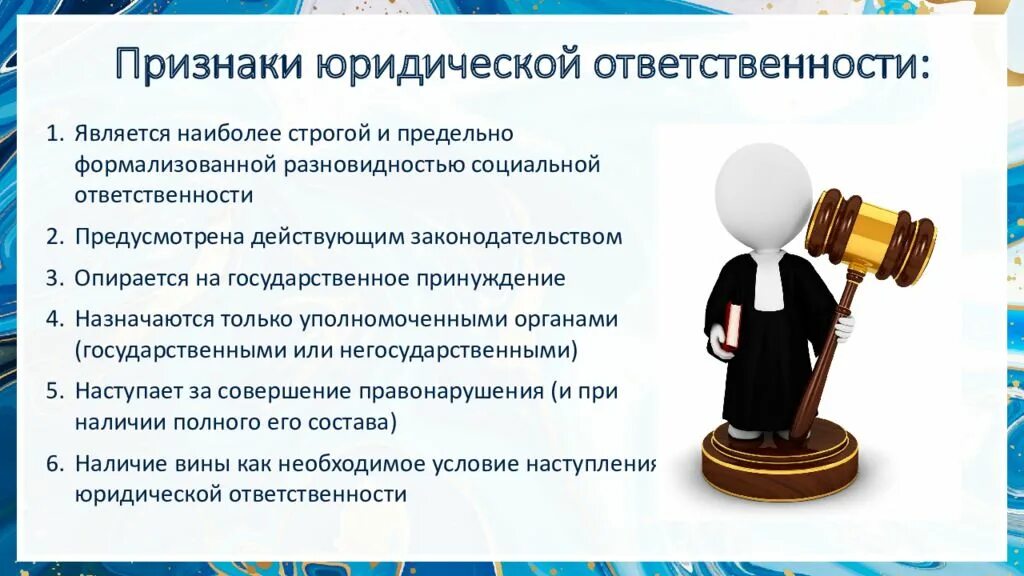 Признаки юридической ответственности:

1. Является наиболее строгой и предельно формализованной разновидностью социальной ответственности
2. Предусмотрена действующим законодательством
3. Опирается на государственное принуждение
4. Назначаются только уполномоченными органами (государственными или негосударственными)
5. Наступает за совершение правонарушения (и при наличии полного его состава)
6. Наличие вины как необходимое условие наступления юридической ответственности